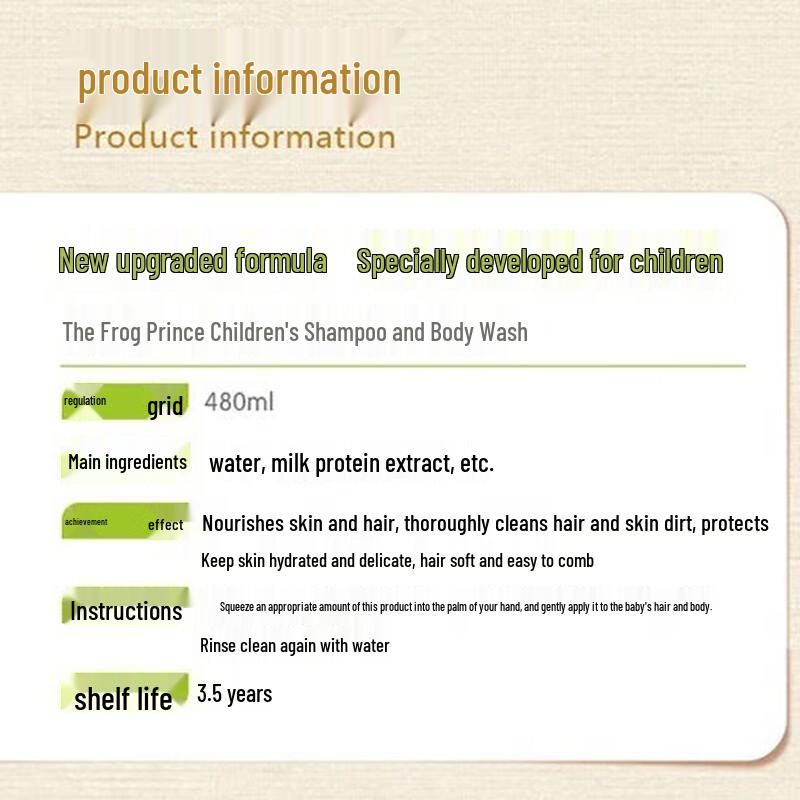 product information
Product information

New upgraded formula Specially developed for children

The Frog Prince Children's Shampoo and Body Wash

regulation grid 480ml

Main ingredients water, milk protein extract, etc.

achievement effect Nourishes skin and hair, thoroughly cleans hair and skin dirt, protects
Keep skin hydrated and delicate, hair soft and easy to comb

Instructions Squeeze an appropriate amount of this product into the palm of your hand, and gently apply it to the baby's hair and body.
Rinse clean again with water

shelf life 3.5 years